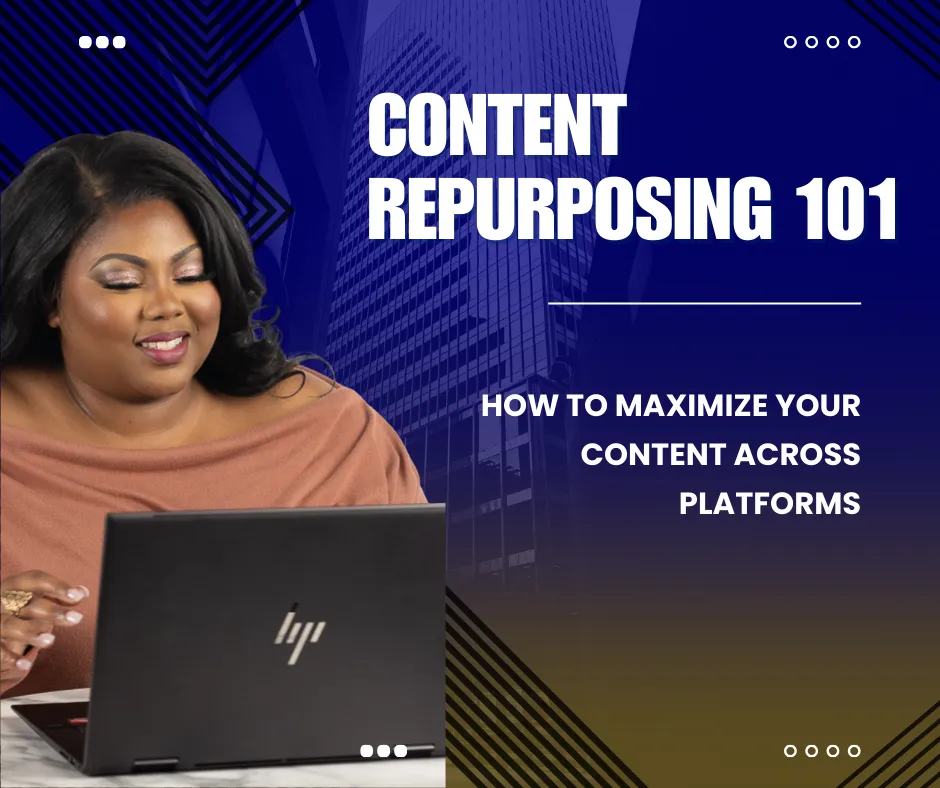 CONTENT REPURPOSING 101

HOW TO MAXIMIZE YOUR CONTENT ACROSS PLATFORMS

hp